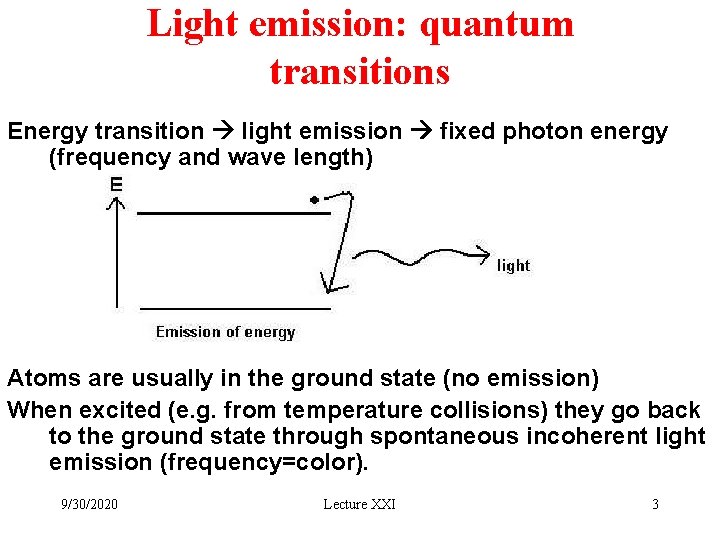 Light emission: quantum transitions

Energy transition → light emission → fixed photon energy (frequency and wave length)

E

light

Emission of energy

Atoms are usually in the ground state (no emission)

When excited (e.g. from temperature collisions) they go back to the ground state through spontaneous incoherent light emission (frequency=color).

9/30/2020

Lecture XXI

3